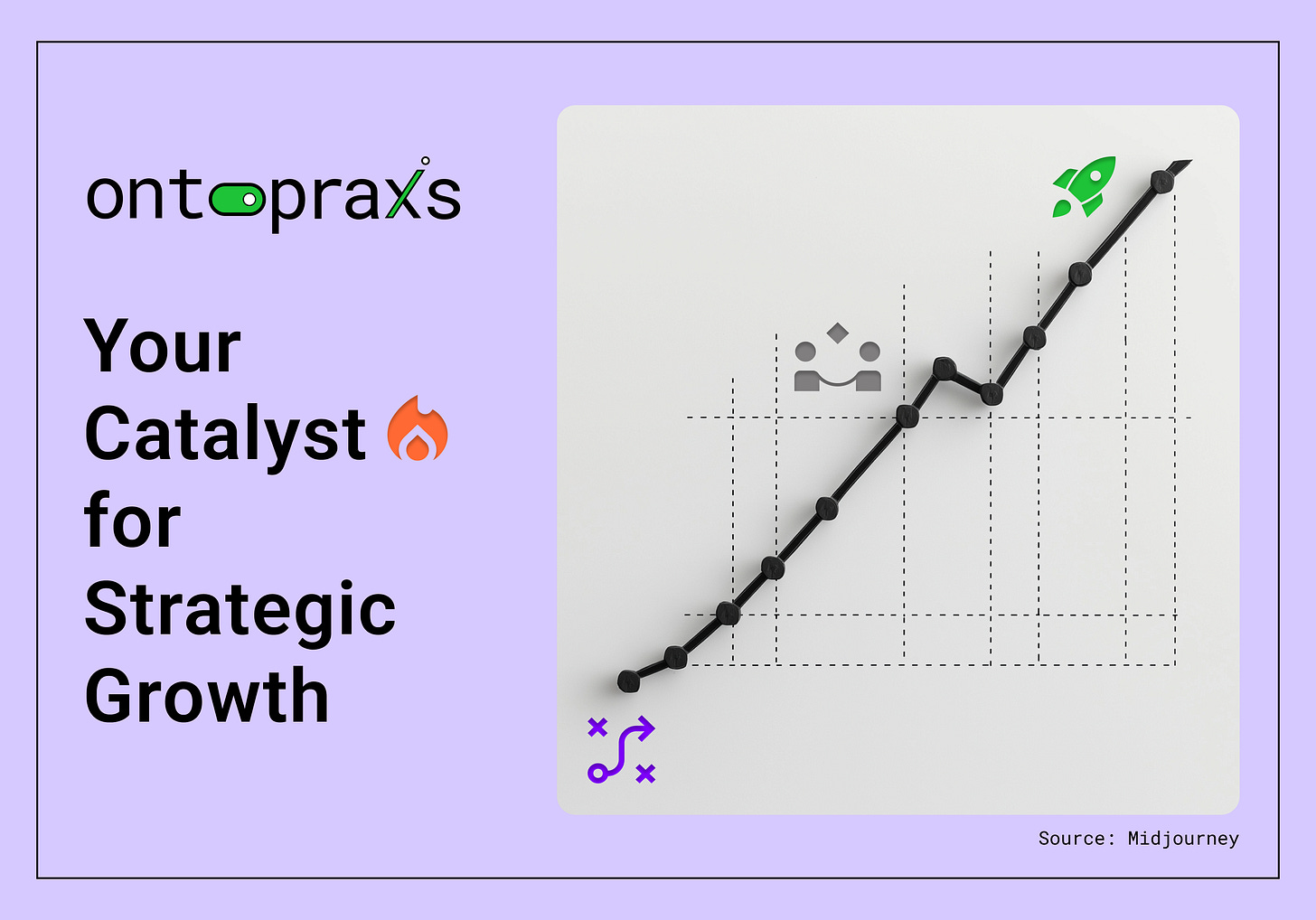 ontopraxis

Your Catalyst for Strategic Growth

Source: Midjourney